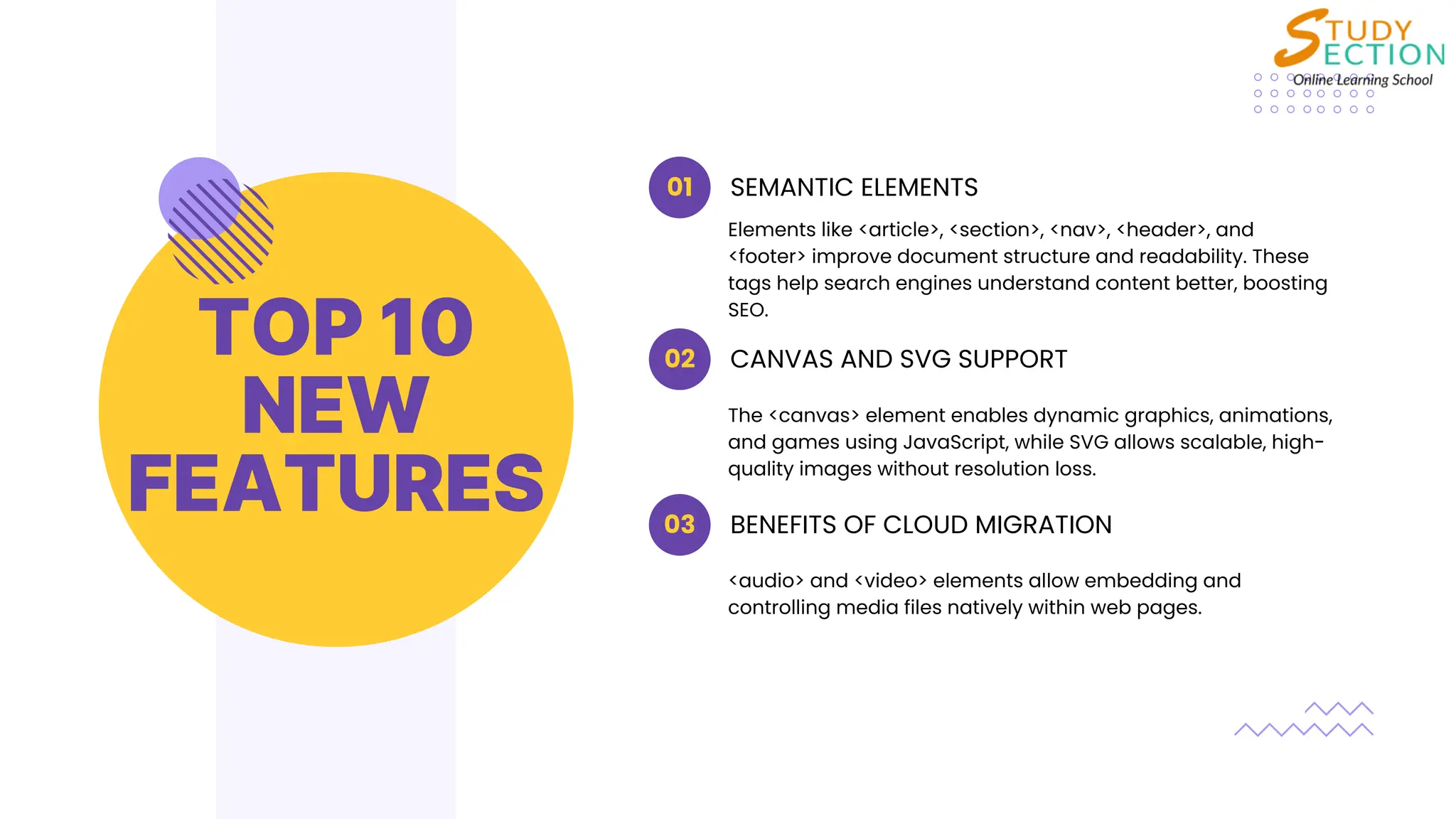 STUDY SECTION
Online Learning School

TOP 10 NEW FEATURES

01 SEMANTIC ELEMENTS

Elements like <article>, <section>, <nav>, <header>, and <footer> improve document structure and readability. These tags help search engines understand content better, boosting SEO.

02 CANVAS AND SVG SUPPORT

The <canvas> element enables dynamic graphics, animations, and games using JavaScript, while SVG allows scalable, high-quality images without resolution loss.

03 BENEFITS OF CLOUD MIGRATION

<audio> and <video> elements allow embedding and controlling media files natively within web pages.